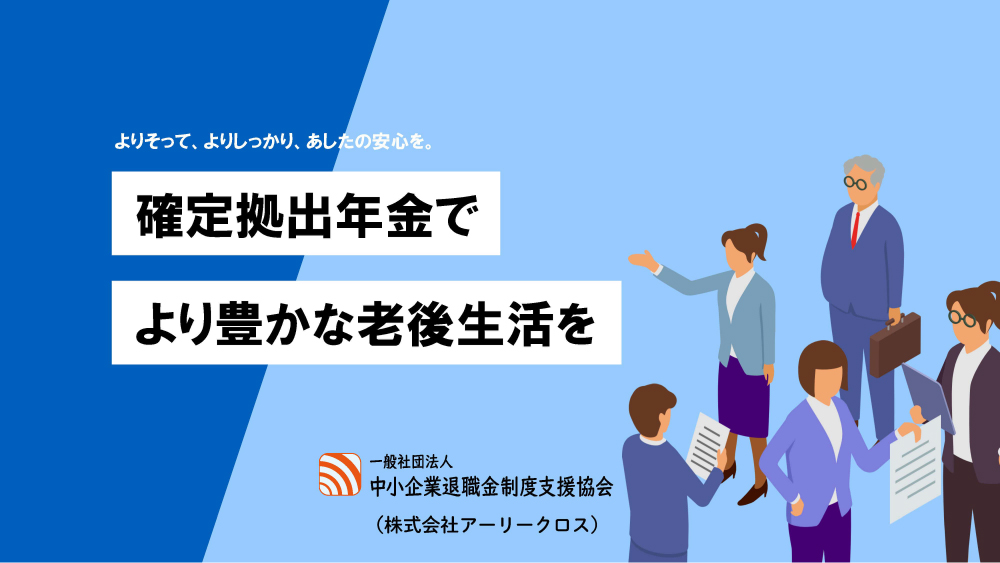 よりそって、よりしっかり、あしたの安心を。

確定拠出年金で

より豊かな老後生活を

一般社団法人
中小企業退職金制度支援協会
（株式会社アーリークロス）